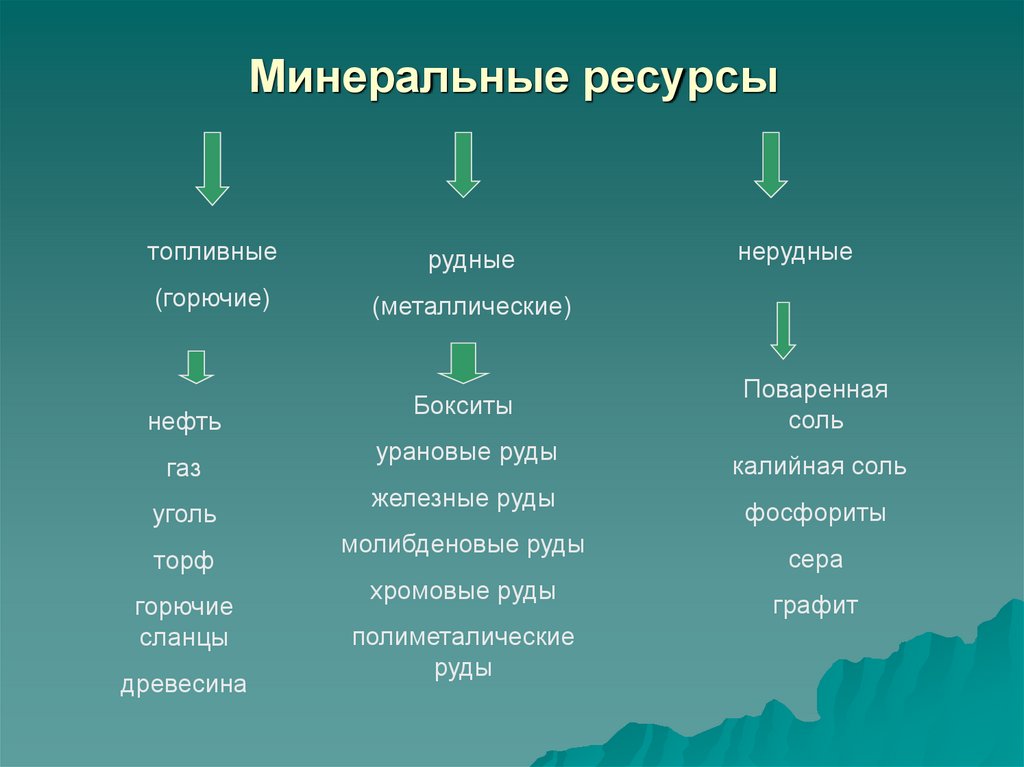 Минеральные ресурсы

топливные
(горючие)

нефть
газ
уголь
торф
горючие сланцы
древесина

рудные
(металлические)

Бокситы
урановые руды
железные руды
молибденовые руды
хромовые руды
полиметалические руды

нерудные

Поваренная соль
калийная соль
фосфориты
сера
графит